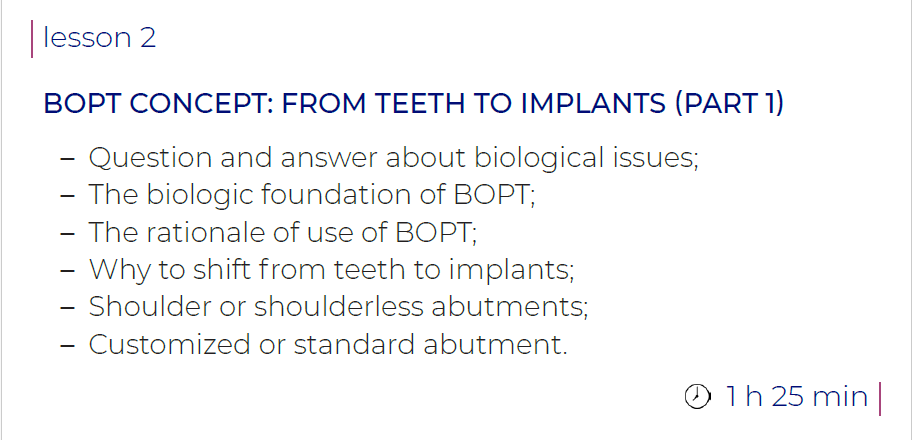 lesson 2

BOPT CONCEPT: FROM TEETH TO IMPLANTS (PART 1)

– Question and answer about biological issues;
– The biologic foundation of BOPT;
– The rationale of use of BOPT;
– Why to shift from teeth to implants;
– Shoulder or shoulderless abutments;
– Customized or standard abutment.

1 h 25 min